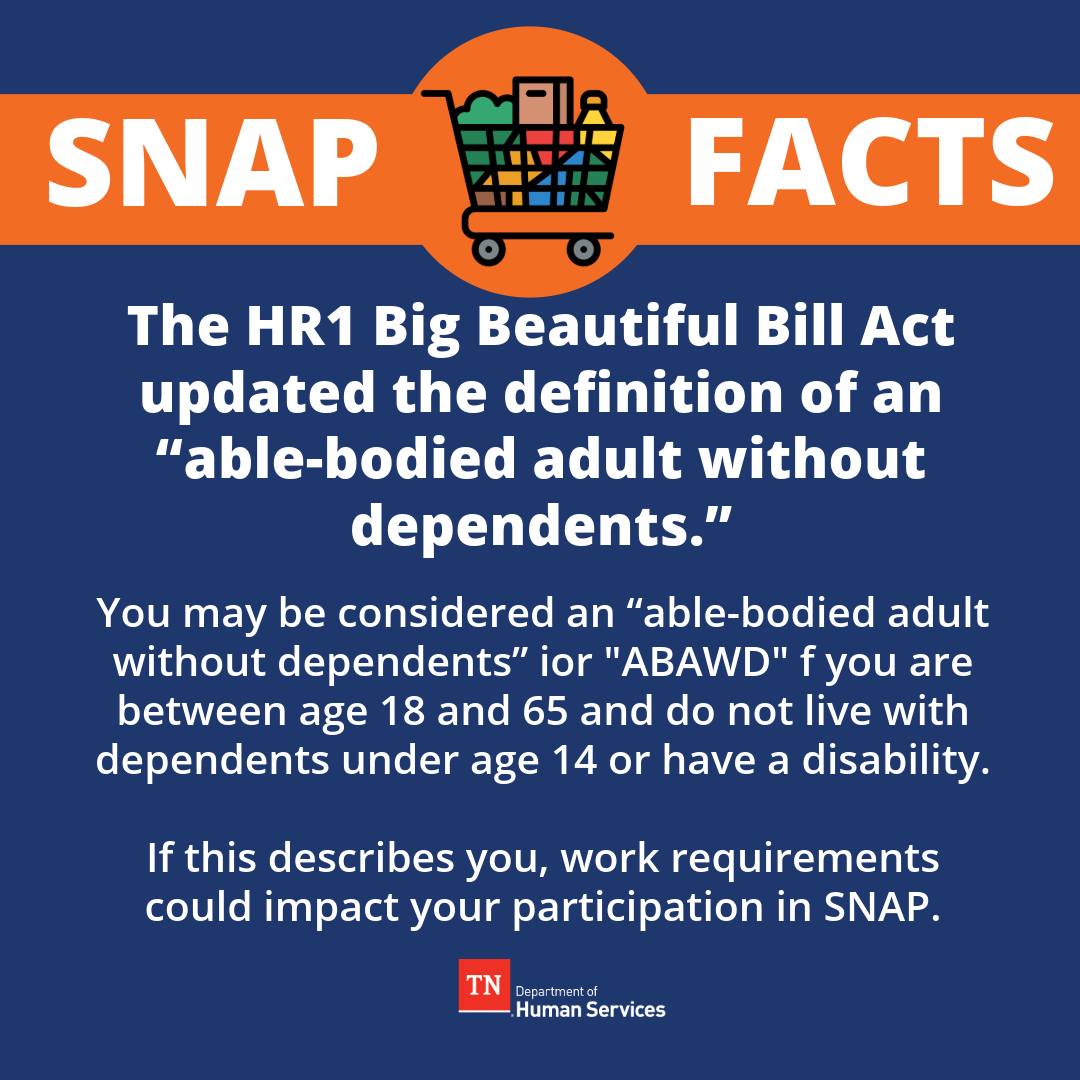 SNAP FACTS

The HR1 Big Beautiful Bill Act updated the definition of an “able-bodied adult without dependents.”

You may be considered an “able-bodied adult without dependents” ior "ABAWD" f you are between age 18 and 65 and do not live with dependents under age 14 or have a disability.

If this describes you, work requirements could impact your participation in SNAP.

TN Department of Human Services